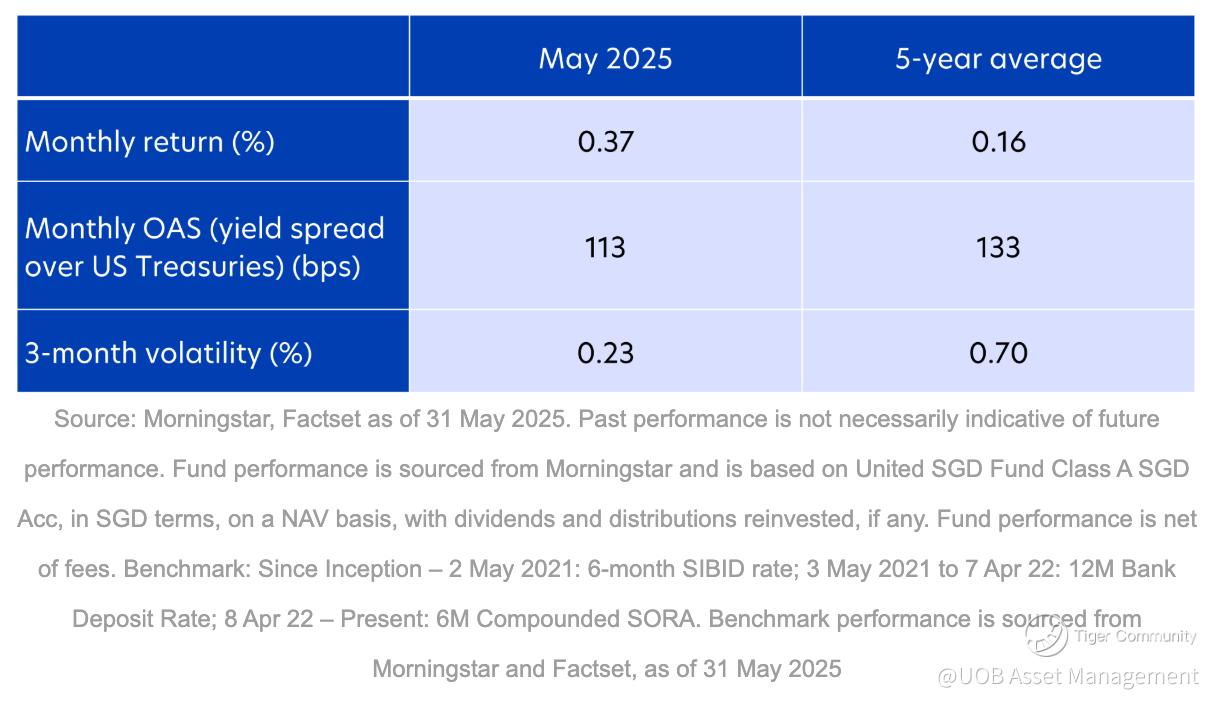 | | May 2025 | 5-year average |
|---|---|---|
| Monthly return (%) | 0.37 | 0.16 |
| Monthly OAS (yield spread over US Treasuries) (bps) | 113 | 133 |
| 3-month volatility (%) | 0.23 | 0.70 |

Source: Morningstar, Factset as of 31 May 2025. Past performance is not necessarily indicative of future performance. Fund performance is sourced from Morningstar and is based on United SGD Fund Class A SGD Acc, in SGD terms, on a NAV basis, with dividends and distributions reinvested, if any. Fund performance is net of fees. Benchmark: Since Inception – 2 May 2021: 6-month SIBID rate; 3 May 2021 to 7 Apr 22: 12M Bank Deposit Rate; 8 Apr 22 – Present: 6M Compounded SORA. Benchmark performance is sourced from Morningstar and Factset, as of 31 May 2025

Tiger Community
@UOB Asset Management